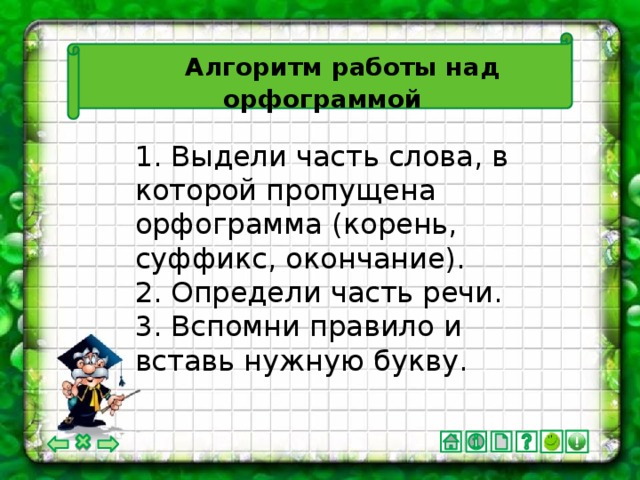 Алгоритм работы над орфограммой

1. Выдели часть слова, в которой пропущена орфограмма (корень, суффикс, окончание).
2. Определи часть речи.
3. Вспомни правило и вставь нужную букву.